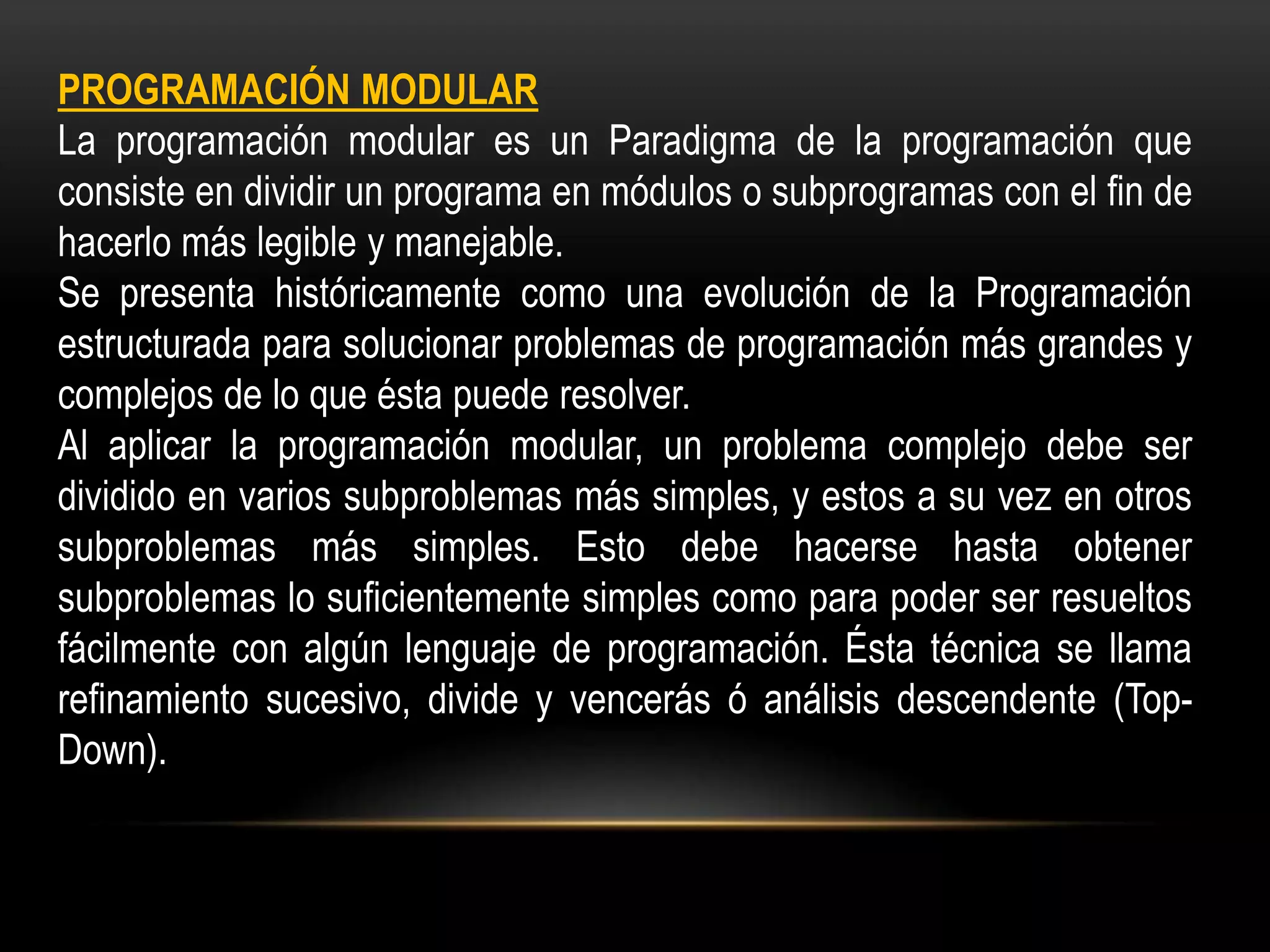 PROGRAMACIÓN MODULAR

La programación modular es un Paradigma de la programación que consiste en dividir un programa en módulos o subprogramas con el fin de hacerlo más legible y manejable.

Se presenta históricamente como una evolución de la Programación estructurada para solucionar problemas de programación más grandes y complejos de lo que ésta puede resolver.

Al aplicar la programación modular, un problema complejo debe ser dividido en varios subproblemas más simples, y estos a su vez en otros subproblemas más simples. Esto debe hacerse hasta obtener subproblemas lo suficientemente simples como para poder ser resueltos fácilmente con algún lenguaje de programación. Ésta técnica se llama refinamiento sucesivo, divide y vencerás ó análisis descendente (Top-Down).